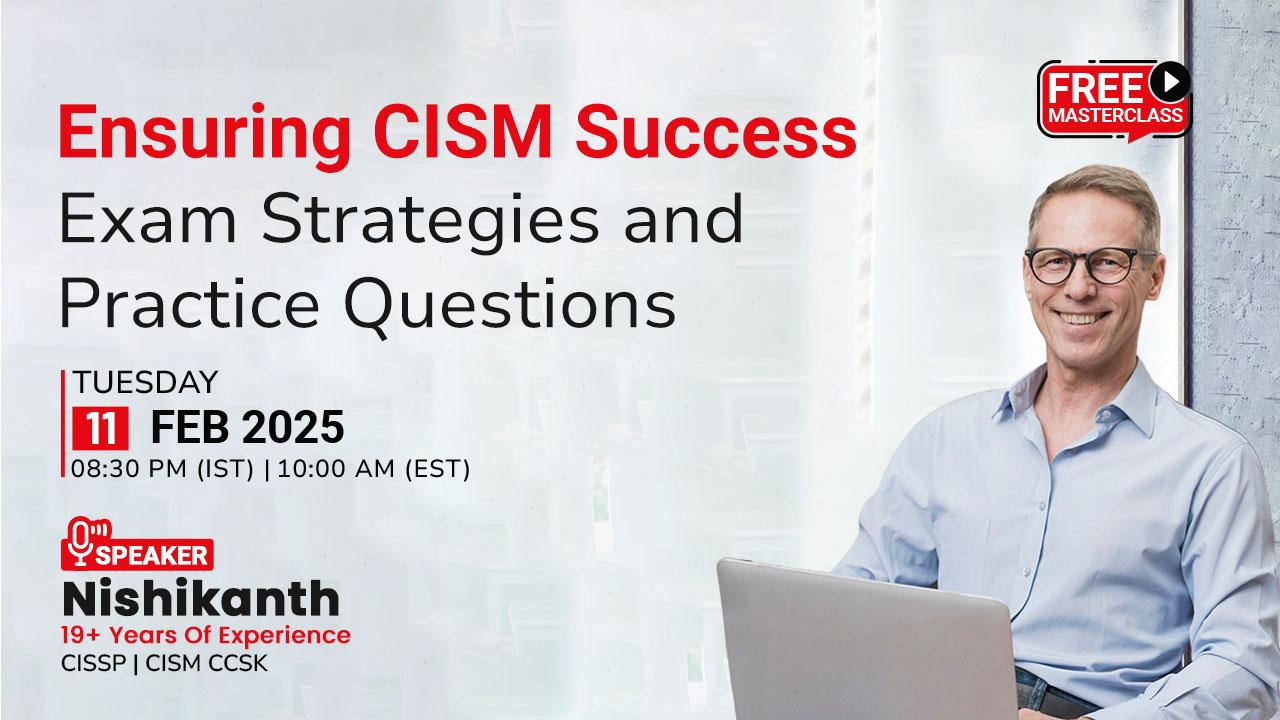 FREE MASTERCLASS

Ensuring CISM Success
Exam Strategies and Practice Questions

TUESDAY
11 FEB 2025
08:30 PM (IST) | 10:00 AM (EST)

SPEAKER
Nishikanth
19+ Years Of Experience
CISSP | CISM CCSK